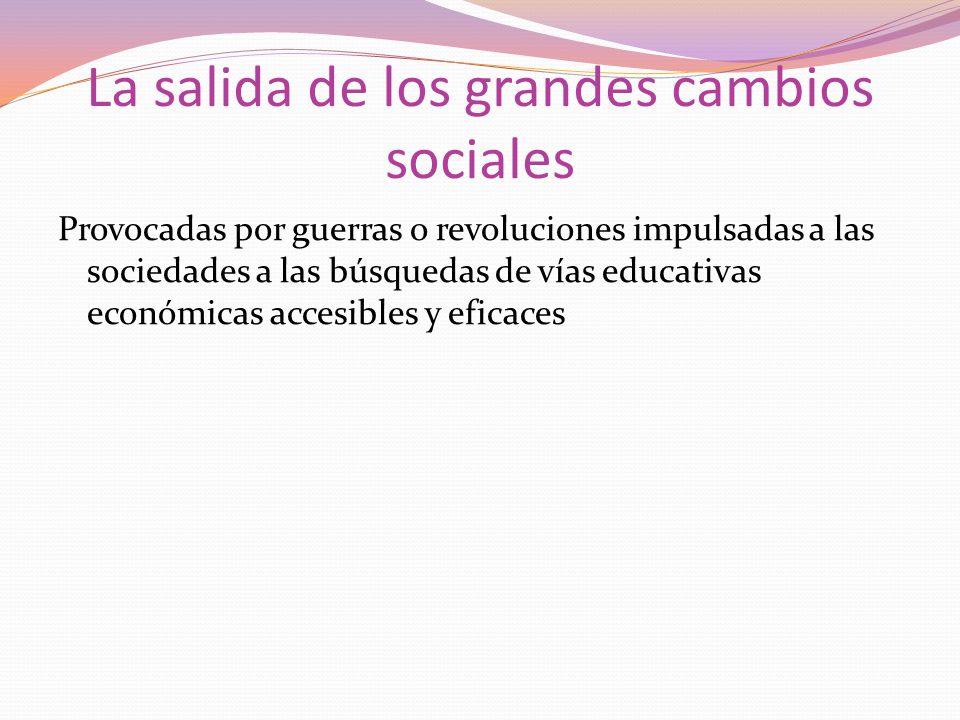 La salida de los grandes cambios sociales

Provocadas por guerras o revoluciones impulsadas a las sociedades a las búsquedas de vías educativas económicas accesibles y eficaces